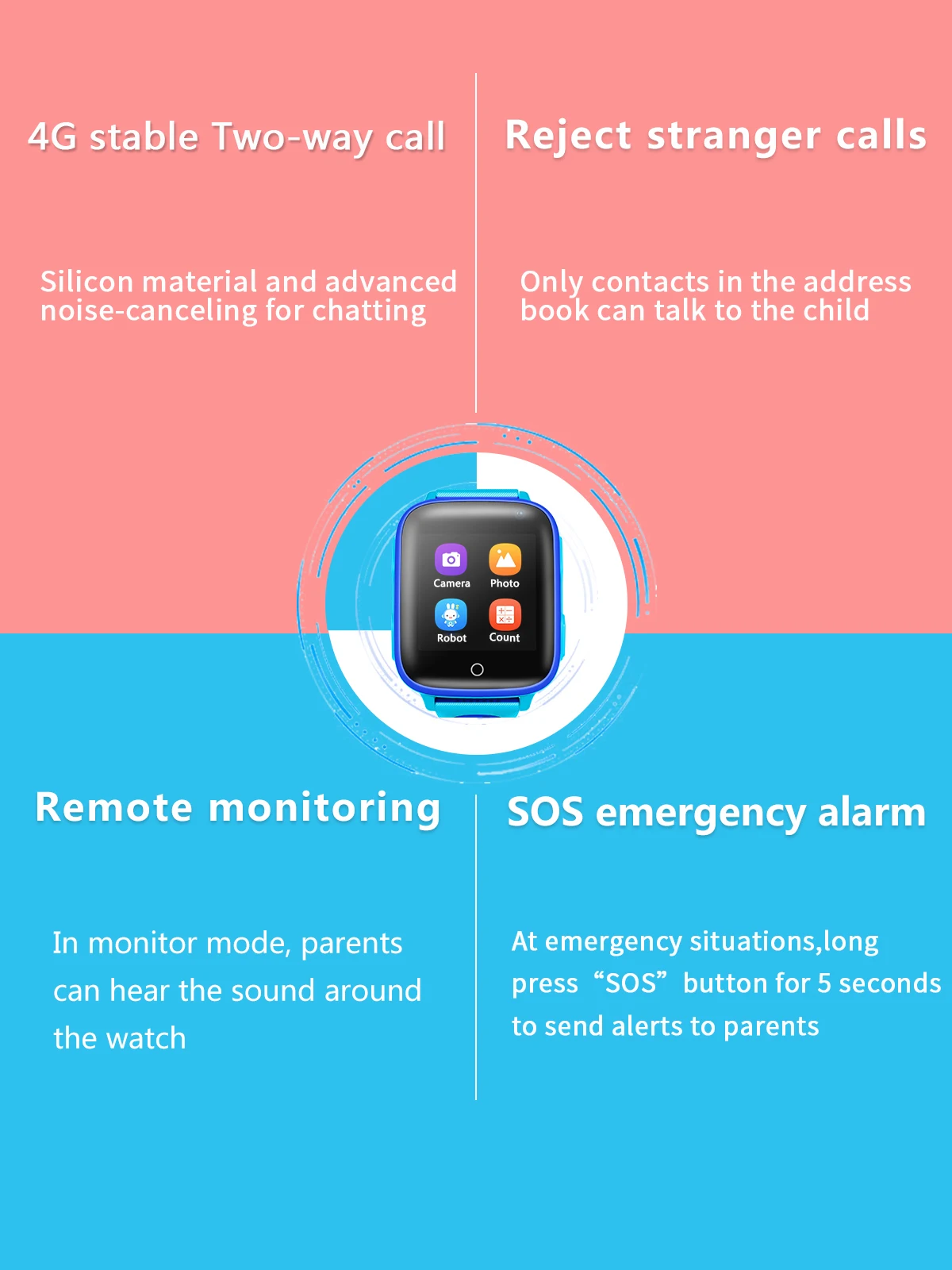 4G stable Two-way call

Silicon material and advanced noise-canceling for chatting

Reject stranger calls

Only contacts in the address book can talk to the child

Camera

Photo

Robot

Count

Remote monitoring

In monitor mode, parents can hear the sound around the watch

SOS emergency alarm

At emergency situations,long press “SOS” button for 5 seconds to send alerts to parents